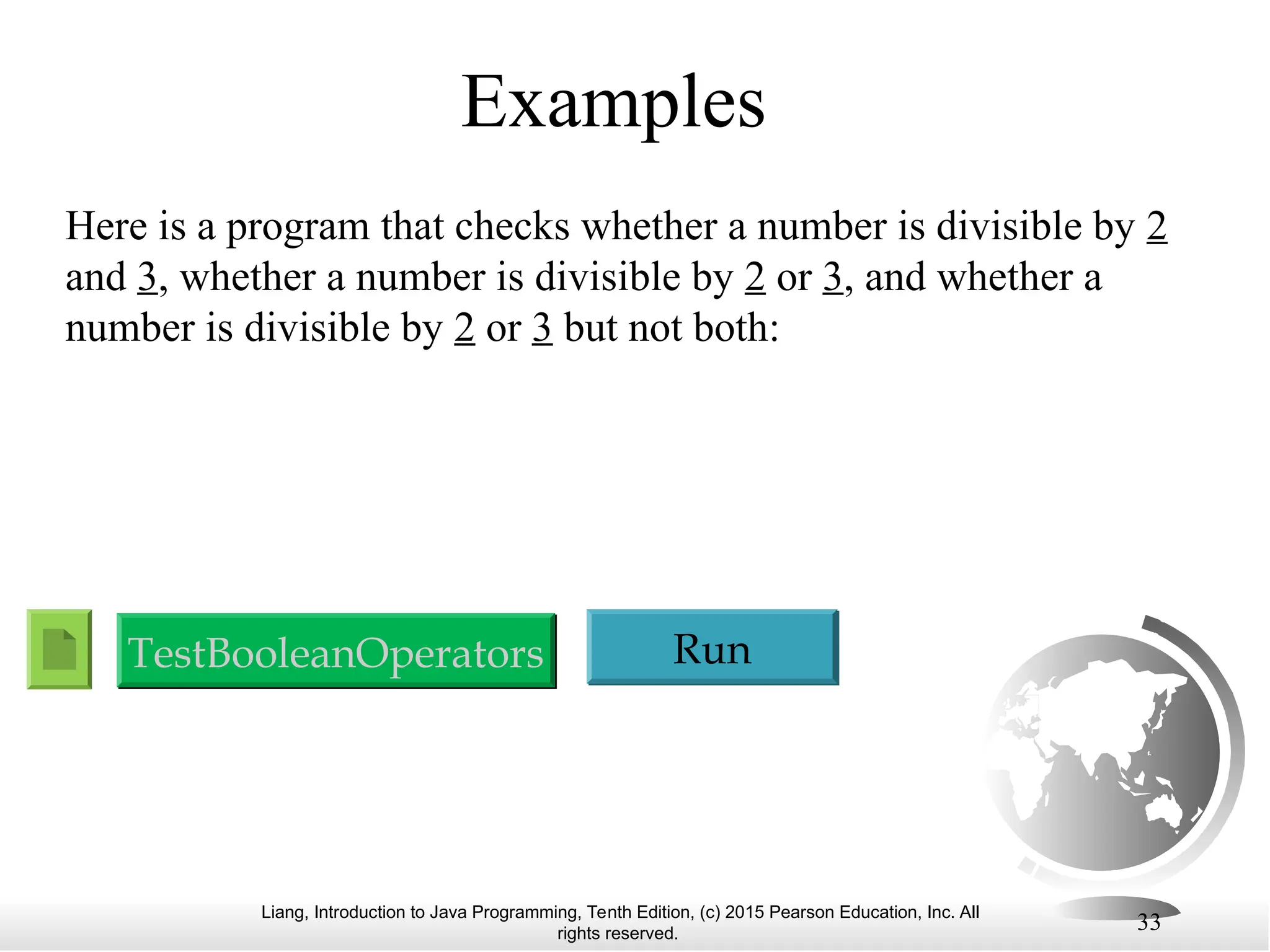 Examples

Here is a program that checks whether a number is divisible by 2 and 3, whether a number is divisible by 2 or 3, and whether a number is divisible by 2 or 3 but not both:

TestBooleanOperators

Run

Liang, Introduction to Java Programming, Tenth Edition, (c) 2015 Pearson Education, Inc. All rights reserved.

33